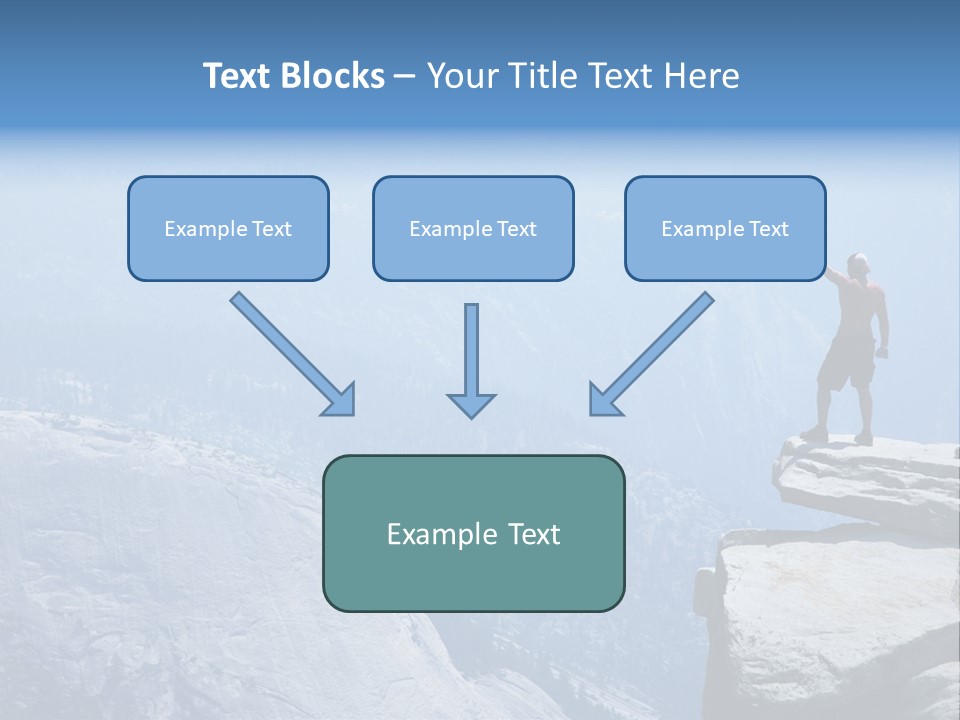 Text Blocks – Your Title Text Here

Example Text

Example Text

Example Text

Example Text